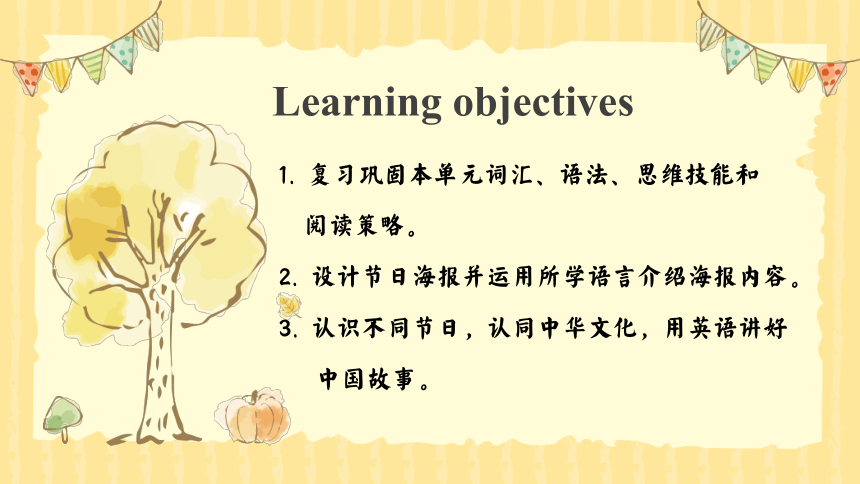 Learning objectives

1. 复习巩固本单元词汇、语法、思维技能和阅读策略。

2. 设计节日海报并运用所学语言介绍海报内容。

3. 认识不同节日，认同中华文化，用英语讲好中国故事。